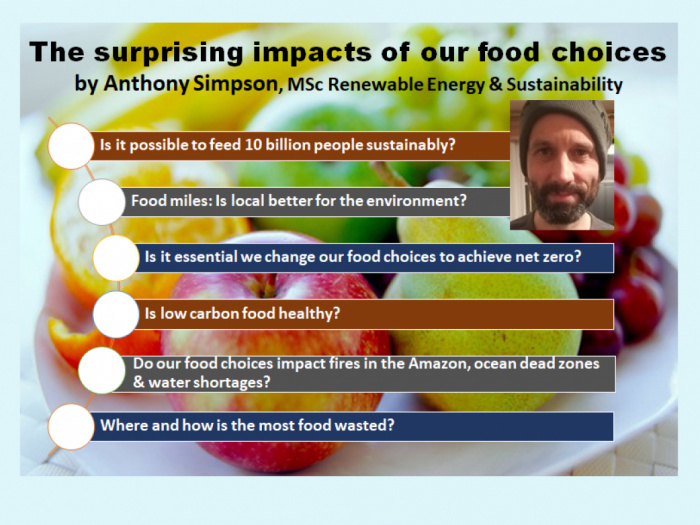 The surprising impacts of our food choices
by Anthony Simpson, MSc Renewable Energy & Sustainability

Is it possible to feed 10 billion people sustainably?

Food miles: Is local better for the environment?

Is it essential we change our food choices to achieve net zero?

Is low carbon food healthy?

Do our food choices impact fires in the Amazon, ocean dead zones & water shortages?

Where and how is the most food wasted?